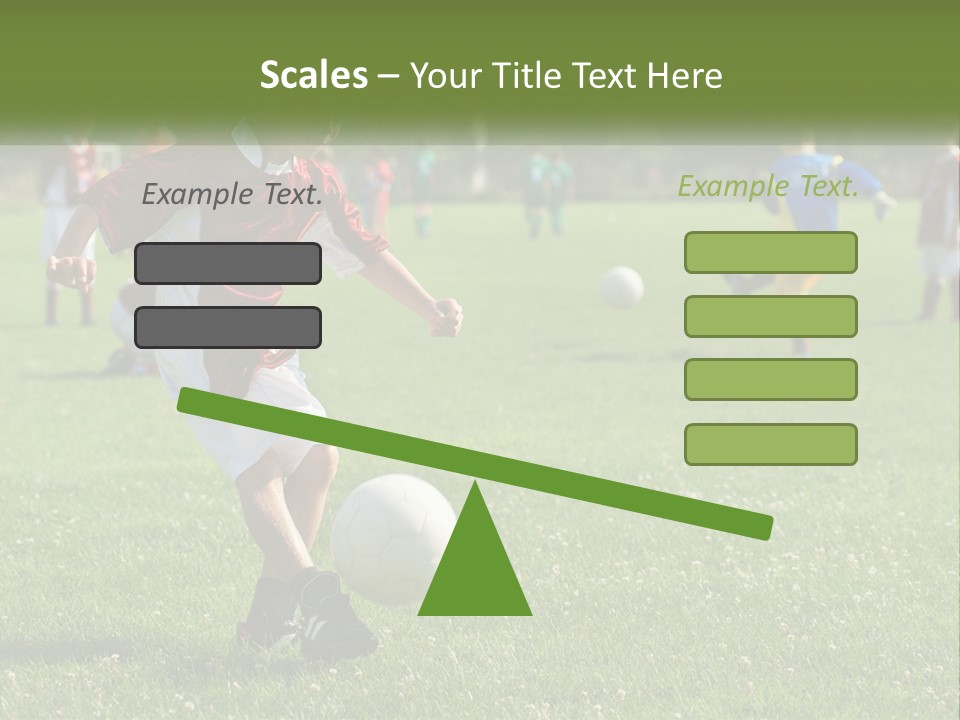 Scales – Your Title Text Here

Example Text.

Example Text.